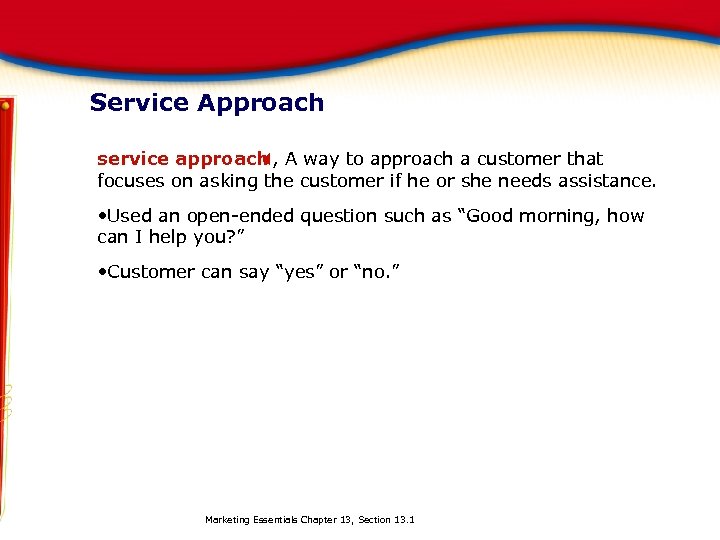 Service Approach

service approach, A way to approach a customer that focuses on asking the customer if he or she needs assistance.

•Used an open-ended question such as “Good morning, how can I help you?”

•Customer can say “yes” or “no.”

Marketing Essentials Chapter 13, Section 13.1